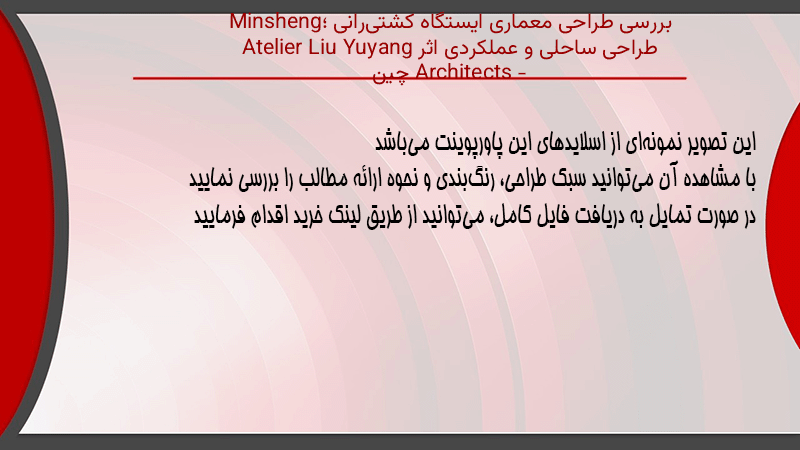 بررسی طراحی معماری ایستگاه کشتی‌رانی Minsheng؛ طراحی ساحلی و عملکردی اثر Atelier Liu Yuyang Architects - چین

این تصویر نمونه‌ای از اسلایدهای این پاورپوینت می‌باشد
با مشاهده آن می‌توانید سبک طراحی، رنگ‌بندی و نحوه ارائه مطالب را بررسی نمایید
در صورت تمایل به دریافت فایل کامل، می‌توانید از طریق لینک خرید اقدام فرمایید